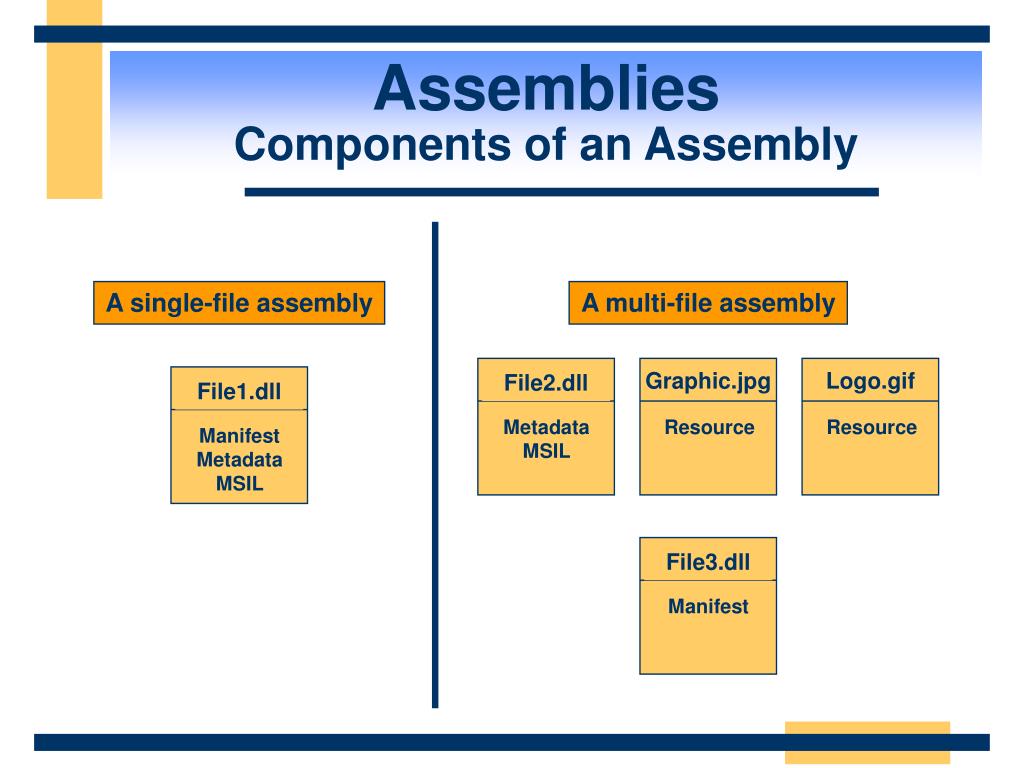 Assemblies
Components of an Assembly

A single-file assembly

File1.dll

Manifest
Metadata
MSIL

A multi-file assembly

File2.dll

Metadata
MSIL

Graphic.jpg

Resource

Logo.gif

Resource

File3.dll

Manifest